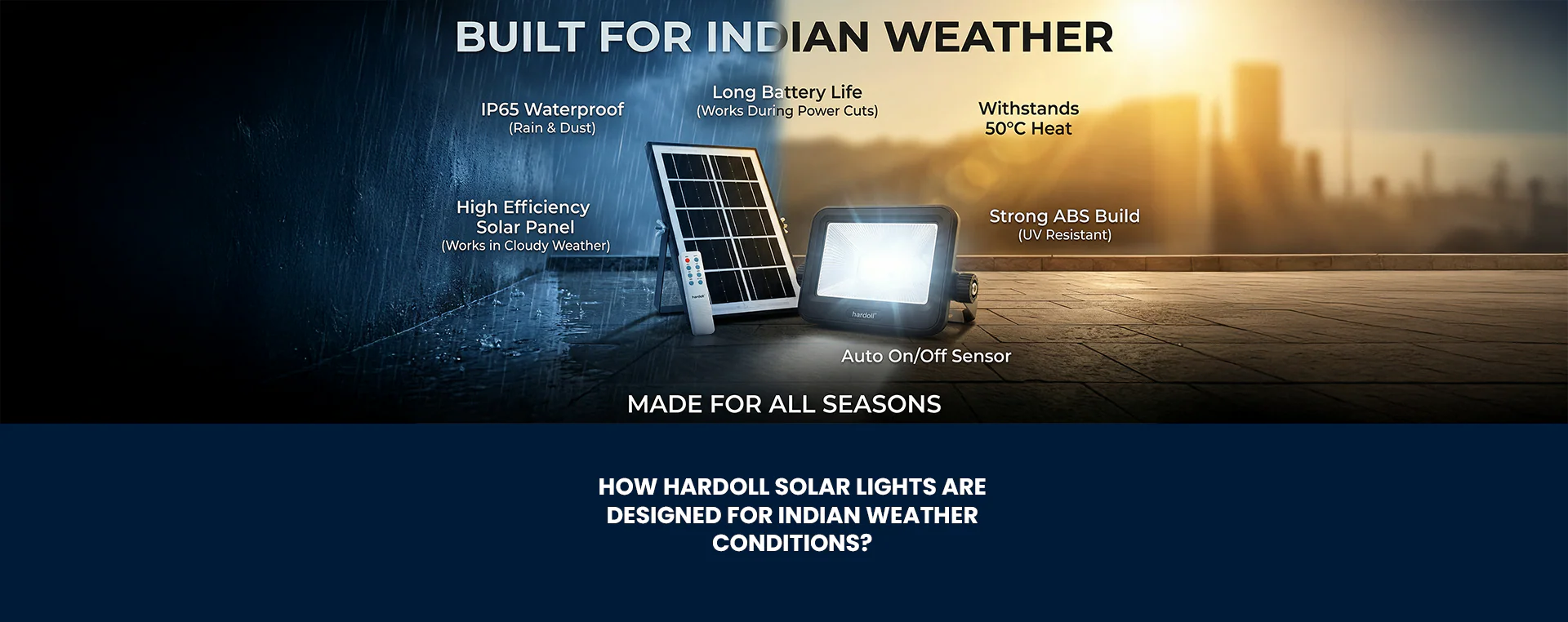 BUILT FOR INDIAN WEATHER

IP65 Waterproof
(Rain & Dust)

Long Battery Life
(Works During Power Cuts)

Withstands
50°C Heat

High Efficiency
Solar Panel
(Works in Cloudy Weather)

Strong ABS Build
(UV Resistant)

hardoll

hardoll

Auto On/Off Sensor

MADE FOR ALL SEASONS

HOW HARDOLL SOLAR LIGHTS ARE DESIGNED FOR INDIAN WEATHER CONDITIONS?